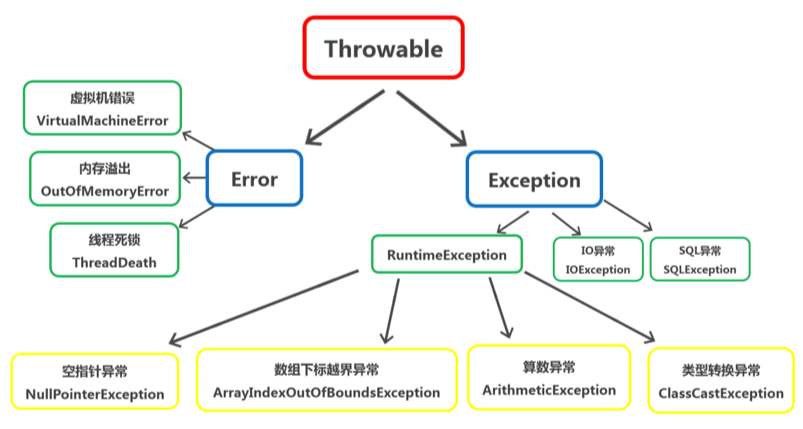 Throwable

虚拟机错误
VirtualMachineError

内存溢出
OutOfMemoryError

线程死锁
ThreadDeath

Error

Exception

RuntimeException

IO异常
IOException

SQL异常
SQLException

空指针异常
NullPointerException

数组下标越界异常
ArrayIndexOutOfBoundsException

算数异常
ArithmeticException

类型转换异常
ClassCastException